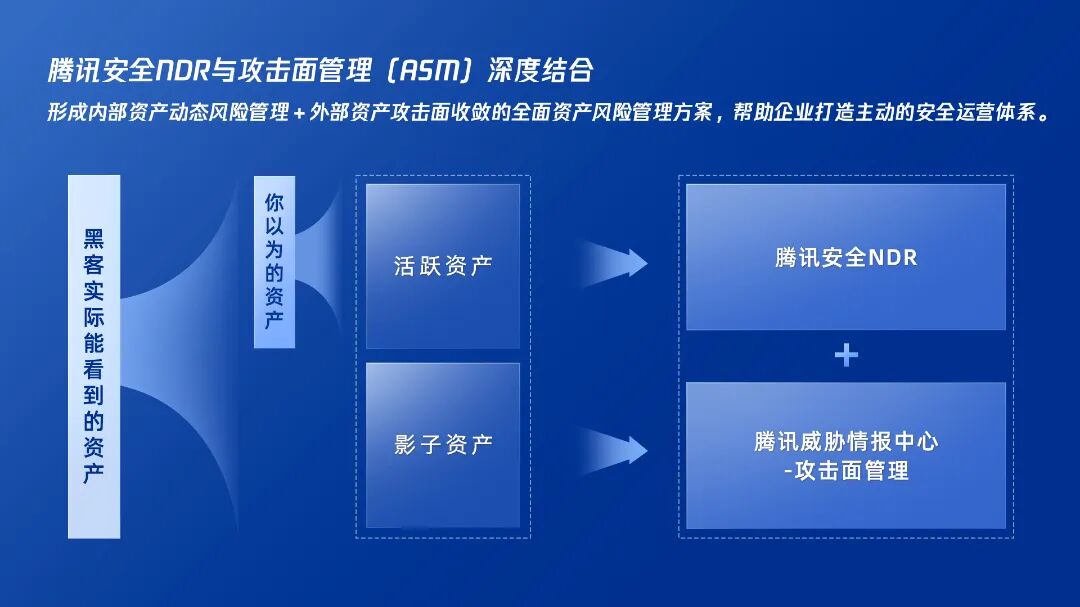 腾讯安全NDR与攻击面管理（ASM）深度结合

形成内部资产动态风险管理＋外部资产攻击面收敛的全面资产风险管理方案，帮助企业打造主动的安全运营体系。

黑客实际能看到的资产

你以为的资产

活跃资产

影子资产

腾讯安全NDR

+

腾讯威胁情报中心 -攻击面管理